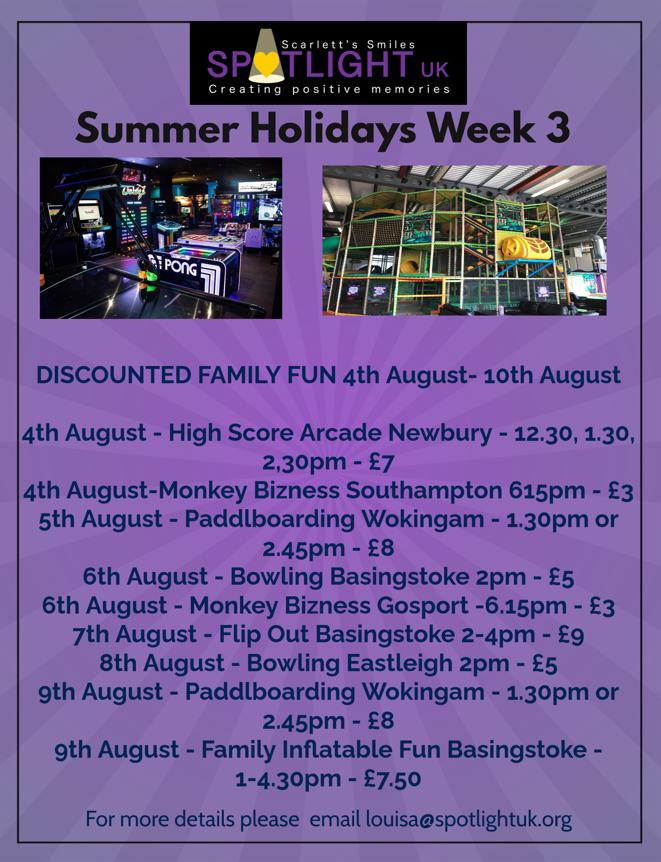 Scarlett's Smiles
SPOTLIGHT UK
Creating positive memories

Summer Holidays Week 3

PONG

DISCOUNTED FAMILY FUN 4th August- 10th August

4th August - High Score Arcade Newbury - 12.30, 1.30, 2,30pm - £7
4th August-Monkey Bizness Southampton 615pm - £3
5th August - Paddlboarding Wokingam - 1.30pm or 2.45pm - £8
6th August - Bowling Basingstoke 2pm - £5
6th August - Monkey Bizness Gosport -6.15pm - £3
7th August - Flip Out Basingstoke 2-4pm - £9
8th August - Bowling Eastleigh 2pm - £5
9th August - Paddlboarding Wokingam - 1.30pm or 2.45pm - £8
9th August - Family Inflatable Fun Basingstoke - 1-4.30pm - £7.50

For more details please email louisa@spotlightuk.org